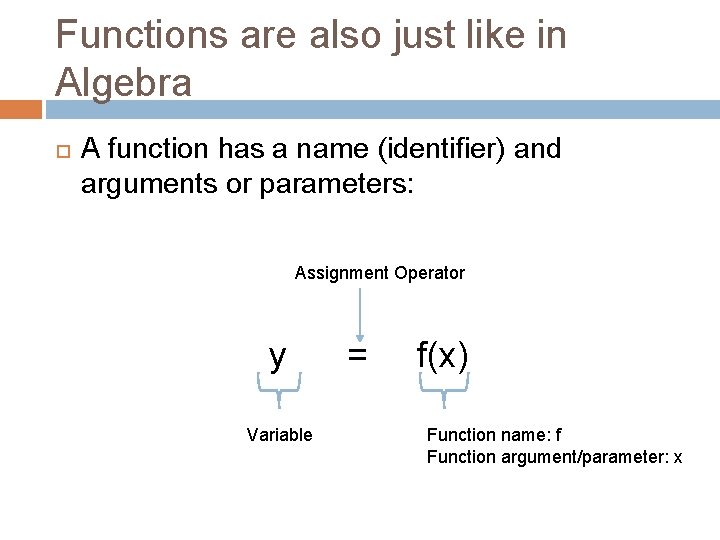 Functions are also just like in Algebra

A function has a name (identifier) and arguments or parameters:

Assignment Operator

$y = f(x)$

Variable

Function name: f
Function argument/parameter: x